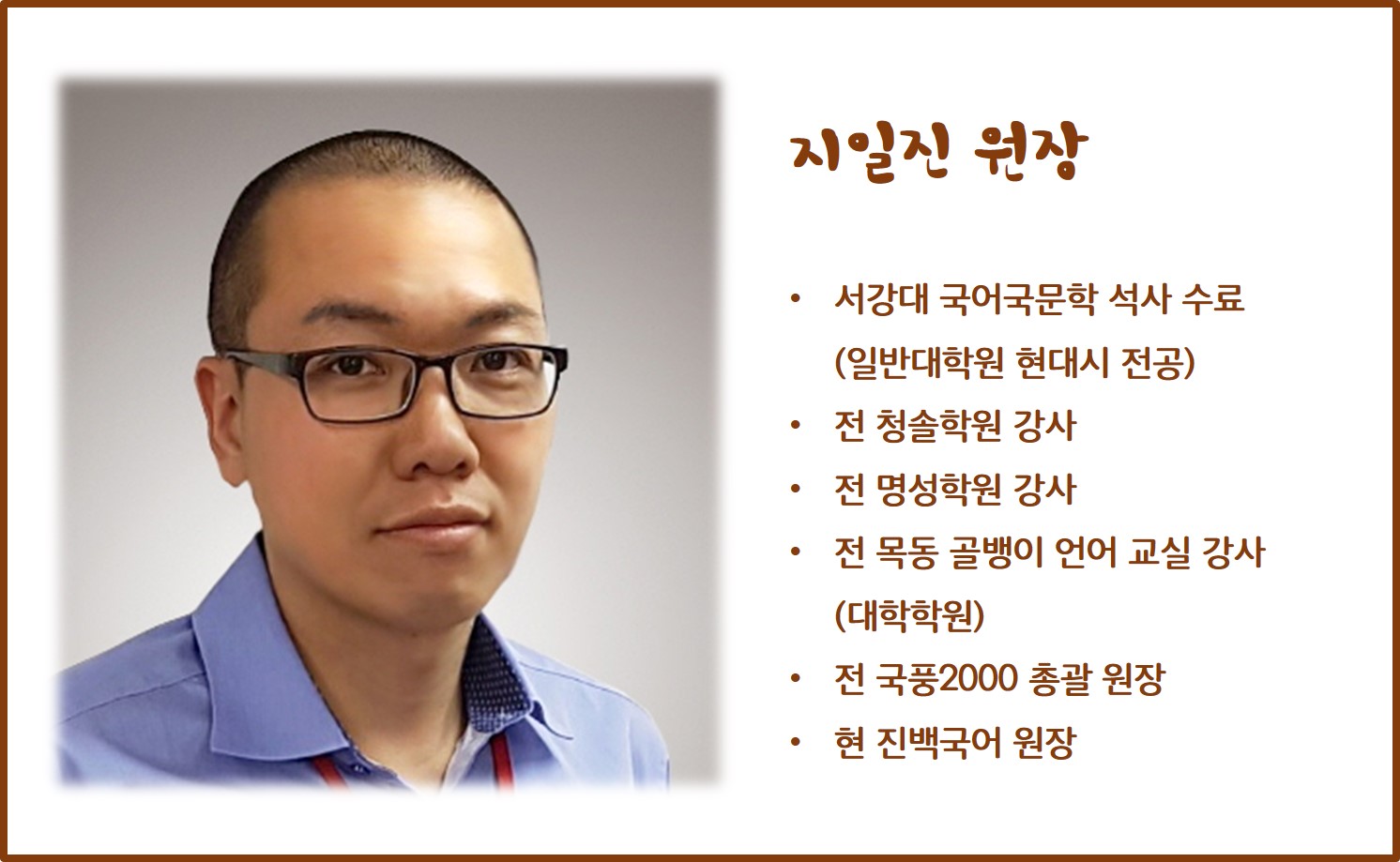 지일진 원장

• 서강대 국어국문학 석사 수료 (일반대학원 현대시 전공)
• 전 청솔학원 강사
• 전 명성학원 강사
• 전 목동 골뱅이 언어 교실 강사 (대학학원)
• 전 국풍2000 총괄 원장
• 현 진백국어 원장